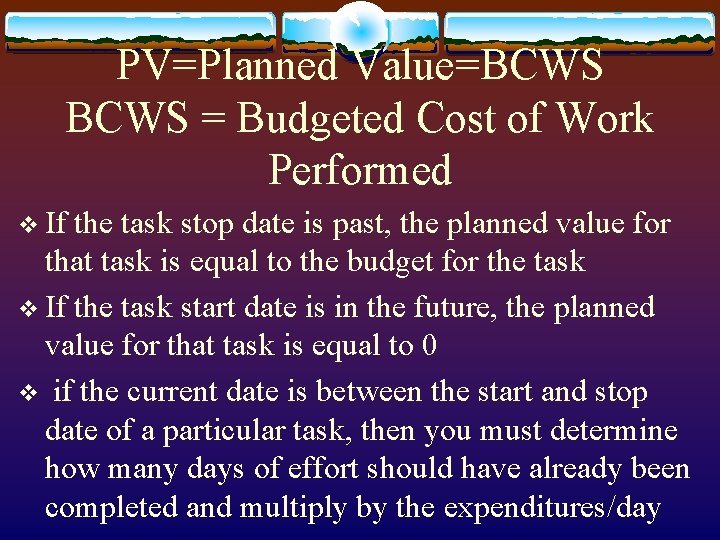 PV=Planned Value=BCWS
BCWS = Budgeted Cost of Work Performed

❖ If the task stop date is past, the planned value for that task is equal to the budget for the task

❖ If the task start date is in the future, the planned value for that task is equal to 0

❖ if the current date is between the start and stop date of a particular task, then you must determine how many days of effort should have already been completed and multiply by the expenditures/day